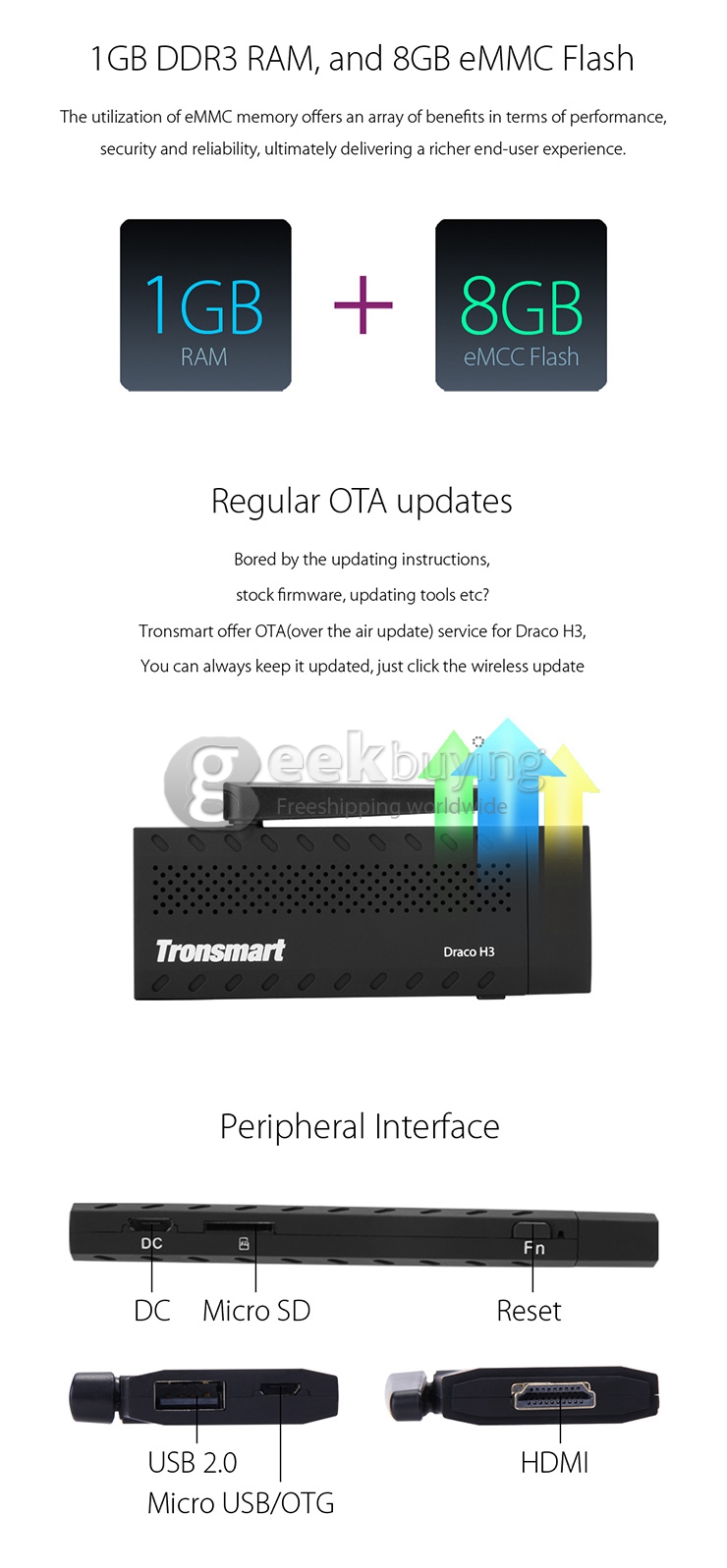 1GB DDR3 RAM, and 8GB eMMC Flash

The utilization of eMMC memory offers an array of benefits in terms of performance, security and reliability, ultimately delivering a richer end-user experience.

1GB
RAM

+

8GB
eMCC Flash

Regular OTA updates

Bored by the updating instructions,
stock firmware, updating tools etc?
Tronsmart offer OTA(over the air update) service for Draco H3,
You can always keep it updated, just click the wireless update

geekbuying
Freeshipping worldwide

Tronsmart
Draco H3

Peripheral Interface

DC
Fn

DC Micro SD Reset

USB 2.0
Micro USB/OTG

HDMI